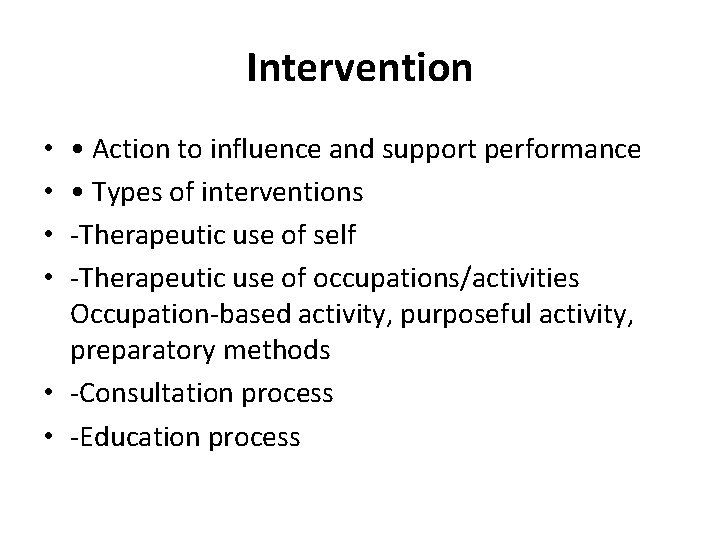 Intervention

• • Action to influence and support performance
• • Types of interventions
• -Therapeutic use of self
• -Therapeutic use of occupations/activities Occupation-based activity, purposeful activity, preparatory methods
• -Consultation process
• -Education process